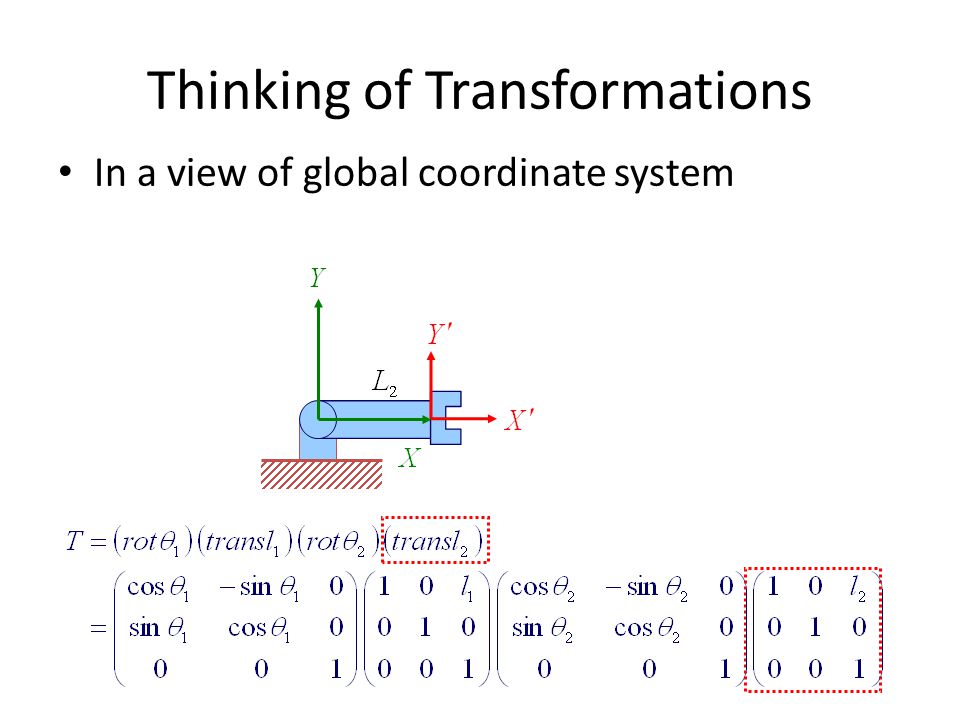 Thinking of Transformations

• In a view of global coordinate system

$Y$

$Y'$

$L_2$

$X'$

$X$

$T = (rot\theta_1)(transl_1)(rot\theta_2)(transl_2)$

$= \begin{pmatrix} \cos\theta_1 & -\sin\theta_1 & 0 \\ \sin\theta_1 & \cos\theta_1 & 0 \\ 0 & 0 & 1 \end{pmatrix} \begin{pmatrix} 1 & 0 & l_1 \\ 0 & 1 & 0 \\ 0 & 0 & 1 \end{pmatrix} \begin{pmatrix} \cos\theta_2 & -\sin\theta_2 & 0 \\ \sin\theta_2 & \cos\theta_2 & 0 \\ 0 & 0 & 1 \end{pmatrix} \begin{pmatrix} 1 & 0 & l_2 \\ 0 & 1 & 0 \\ 0 & 0 & 1 \end{pmatrix}$